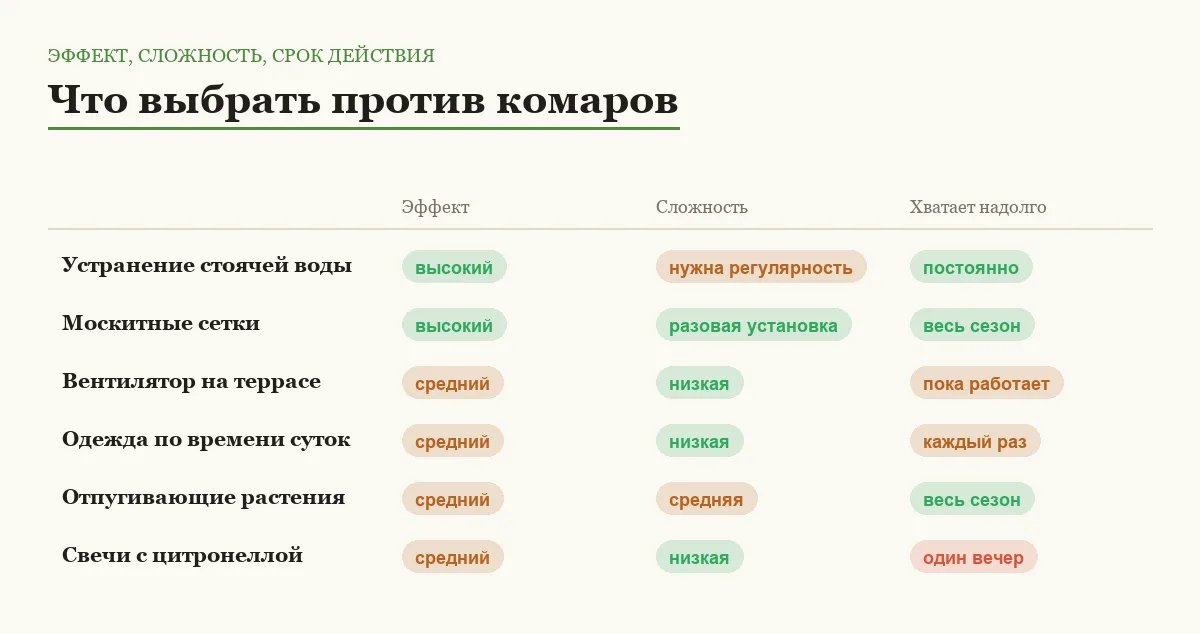 ЭФФЕКТ, СЛОЖНОСТЬ, СРОК ДЕЙСТВИЯ

Что выбрать против комаров

| | Эффект | Сложность | Хватает надолго |
|---|---|---|---|
| Устранение стоячей воды | высокий | нужна регулярность | постоянно |
| Москитные сетки | высокий | разовая установка | весь сезон |
| Вентилятор на террасе | средний | низкая | пока работает |
| Одежда по времени суток | средний | низкая | каждый раз |
| Отпугивающие растения | средний | средняя | весь сезон |
| Свечи с цитронеллой | средний | низкая | один вечер |